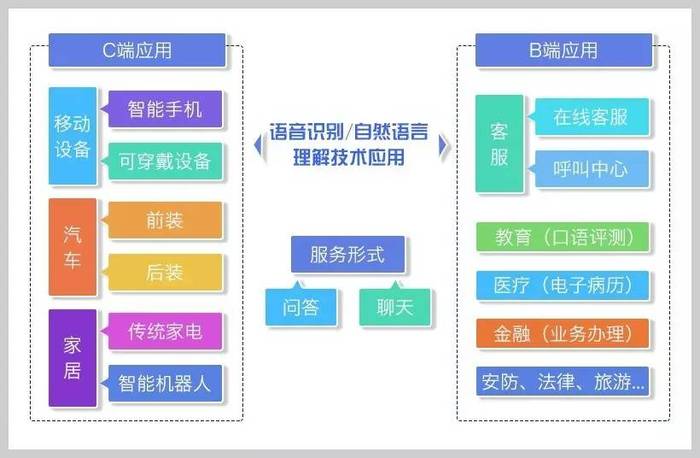 C端应用

移动设备
智能手机
可穿戴设备

汽车
前装
后装

家居
传统家电
智能机器人

语音识别/自然语言理解技术应用

服务形式
问答
聊天

B端应用

客服
在线客服
呼叫中心

教育（口语评测）
医疗（电子病历）
金融（业务办理）
安防、法律、旅游...